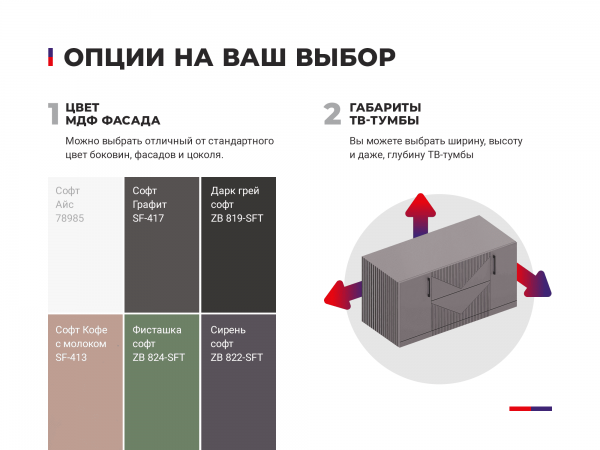 ОПЦИИ НА ВАШ ВЫБОР

1 ЦВЕТ МДФ ФАСАДА

Можно выбрать отличный от стандартного цвет боковин, фасадов и цоколя.

Софт Айс 78985

Софт Графит SF-417

Дарк грей софт ZB 819-SFT

Софт Кофе с молоком SF-413

Фисташка софт ZB 824-SFT

Сирень софт ZB 822-SFT

2 ГАБАРИТЫ ТВ-ТУМБЫ

Вы можете выбрать ширину, высоту и даже, глубину ТВ-тумбы